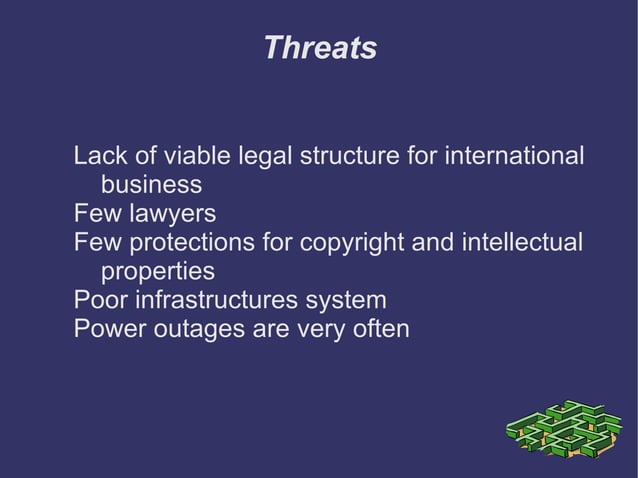 Threats

Lack of viable legal structure for international business
Few lawyers
Few protections for copyright and intellectual properties
Poor infrastructures system
Power outages are very often